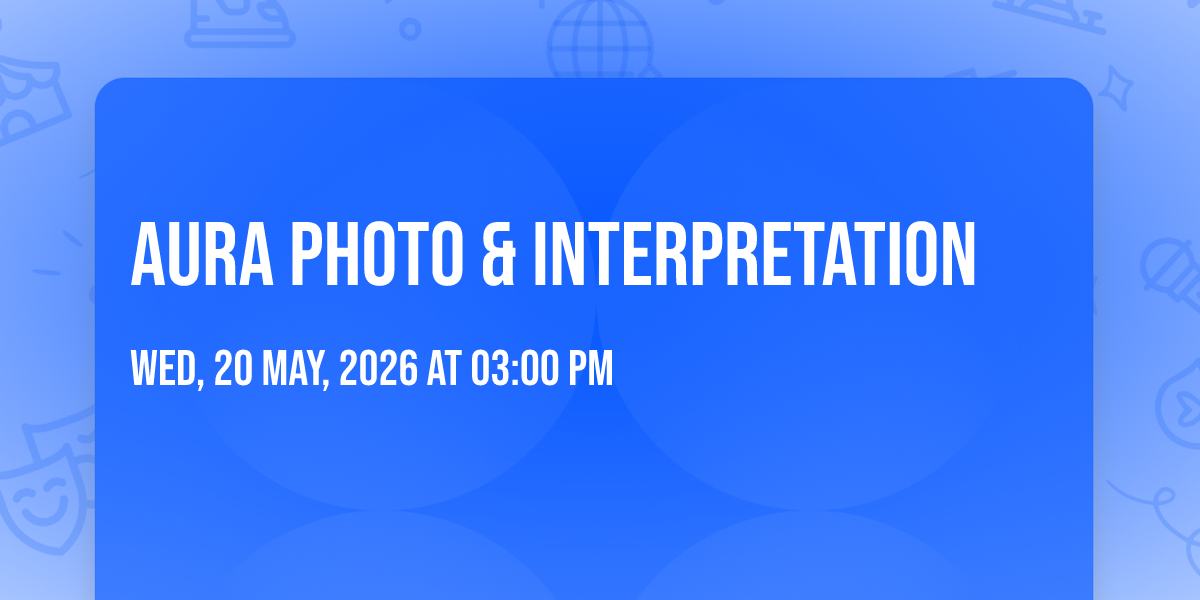 AURA PHOTO & INTERPRETATION

WED, 20 MAY, 2026 AT 03:00 PM